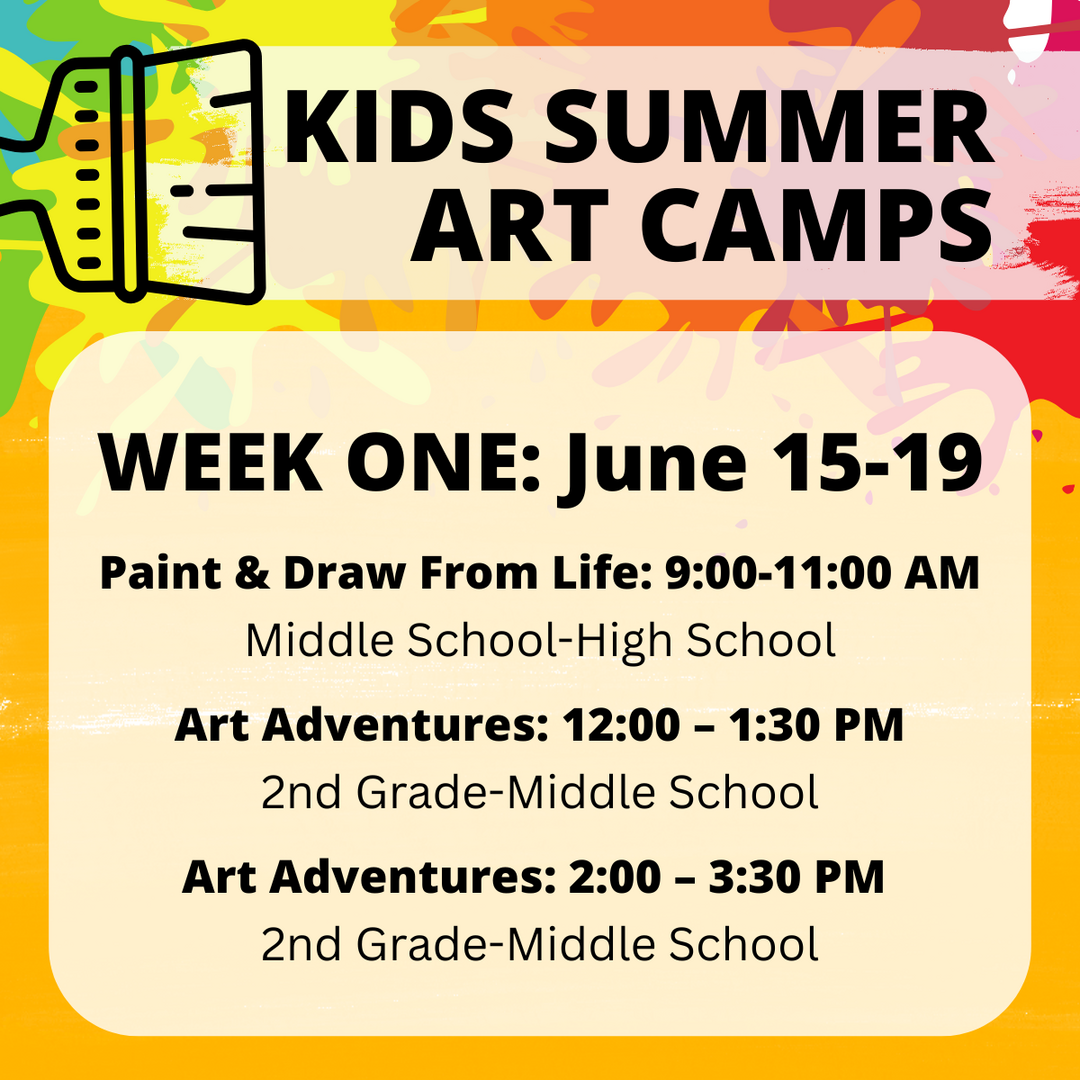 KIDS SUMMER ART CAMPS

WEEK ONE: June 15-19

Paint & Draw From Life: 9:00-11:00 AM
Middle School-High School

Art Adventures: 12:00 – 1:30 PM
2nd Grade-Middle School

Art Adventures: 2:00 – 3:30 PM
2nd Grade-Middle School